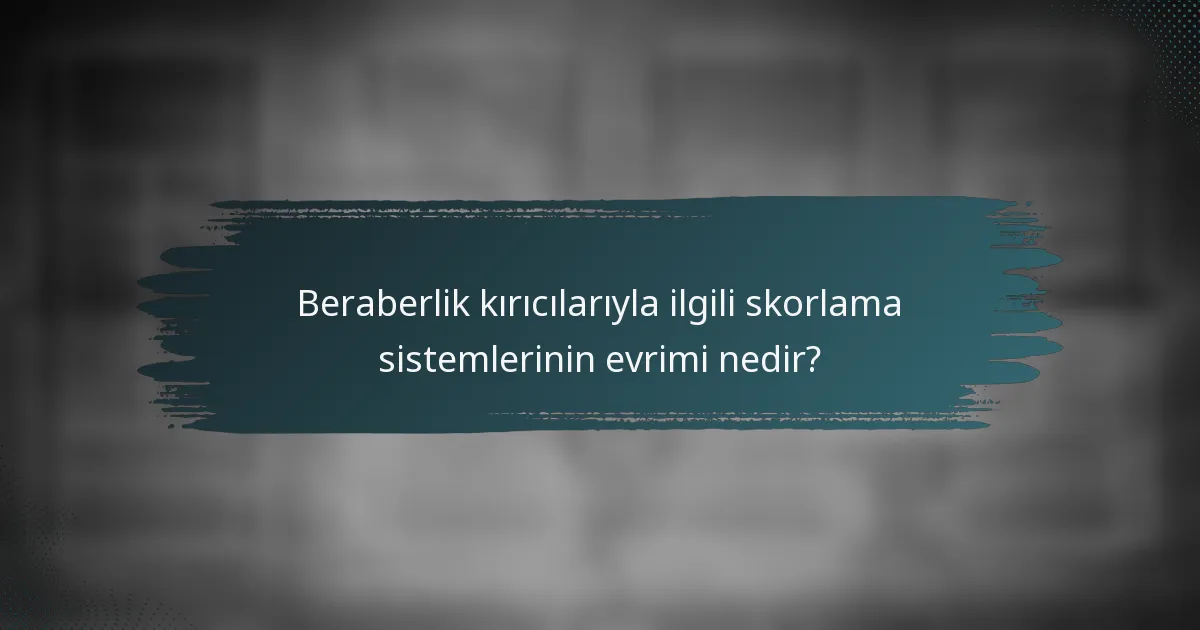 Beraberlik kırıcılarıyla ilgili skorlama sistemlerinin evrimi nedir?